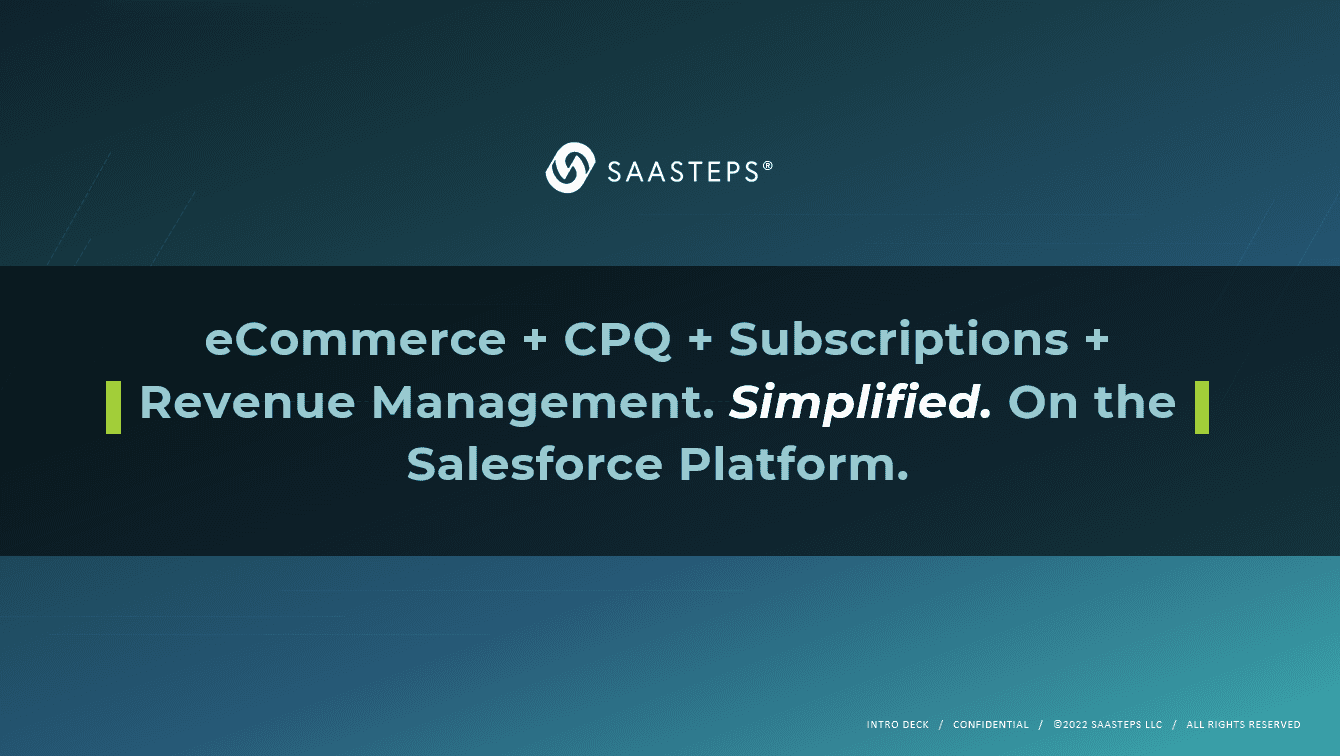 SAASTEPS®

eCommerce + CPQ + Subscriptions + Revenue Management. Simplified. On the Salesforce Platform.

INTRO DECK / CONFIDENTIAL / ©2022 SAASTEPS LLC / ALL RIGHTS RESERVED